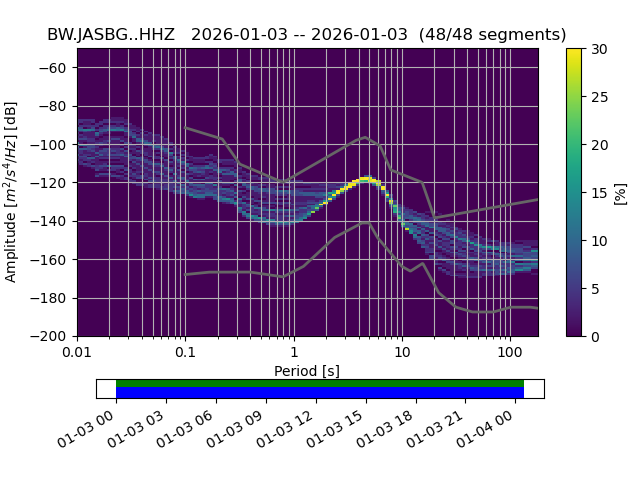 BW.JASBG..HHZ 2026-01-03 -- 2026-01-03 (48/48 segments)

Amplitude [$m^2/s^4/Hz$] [dB]

−60
−80
−100
−120
−140
−160
−180
−200

0.01
0.1
1
10
100

Period [s]

30
25
20
15
10
5
0

[%]

01-03 00
01-03 03
01-03 06
01-03 09
01-03 12
01-03 15
01-03 18
01-03 21
01-04 00